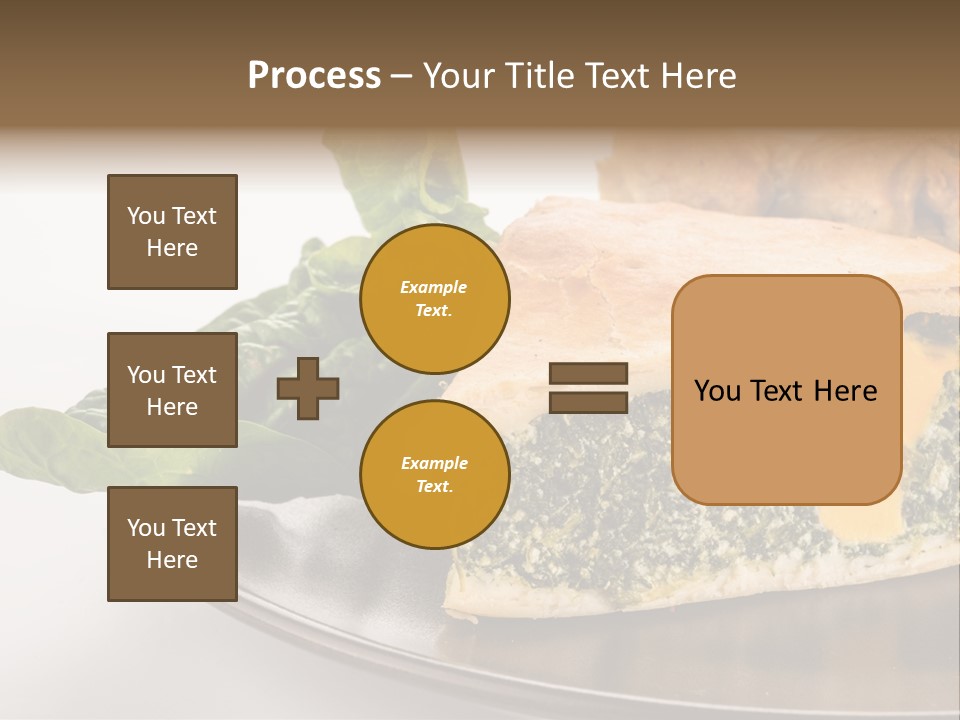 Process – Your Title Text Here

You Text Here

You Text Here

You Text Here

Example Text.

Example Text.

You Text Here